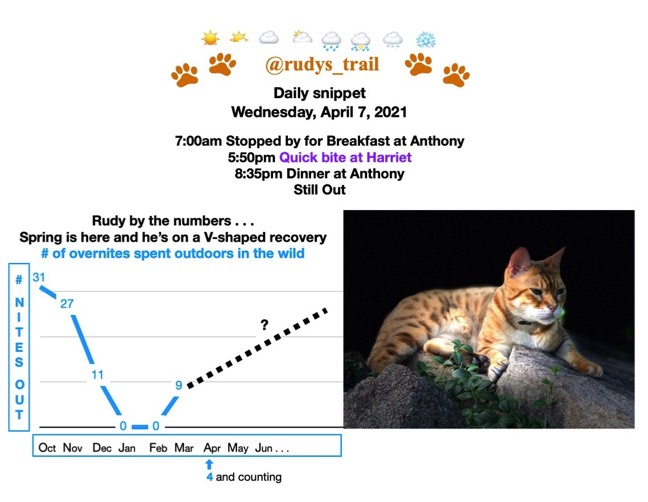 @rudys_trail

Daily snippet
Wednesday, April 7, 2021

7:00am Stopped by for Breakfast at Anthony
5:50pm Quick bite at Harriet
8:35pm Dinner at Anthony
Still Out

Rudy by the numbers . . .
Spring is here and he's on a V-shaped recovery
# of overnites spent outdoors in the wild

# NITES OUT

31
27
11
0
0
9
?

Oct Nov Dec Jan Feb Mar Apr May Jun . . .

4 and counting